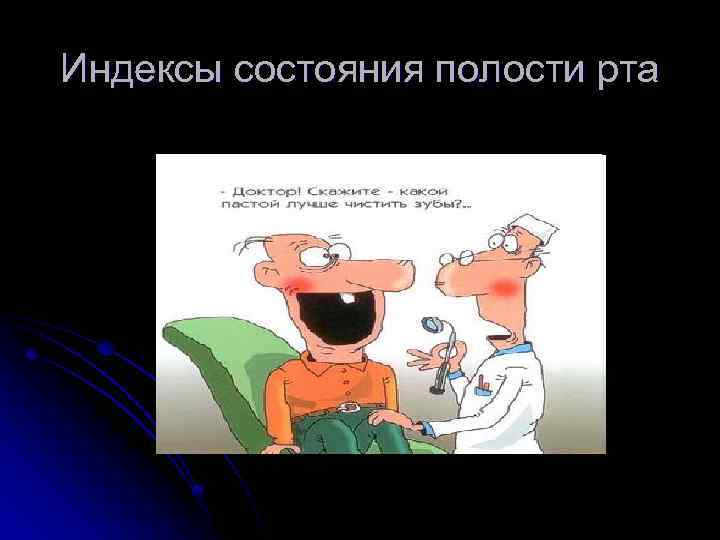 Индексы состояния полости рта

- Доктор! Скажите - какой пастой лучше чистить зубы?..